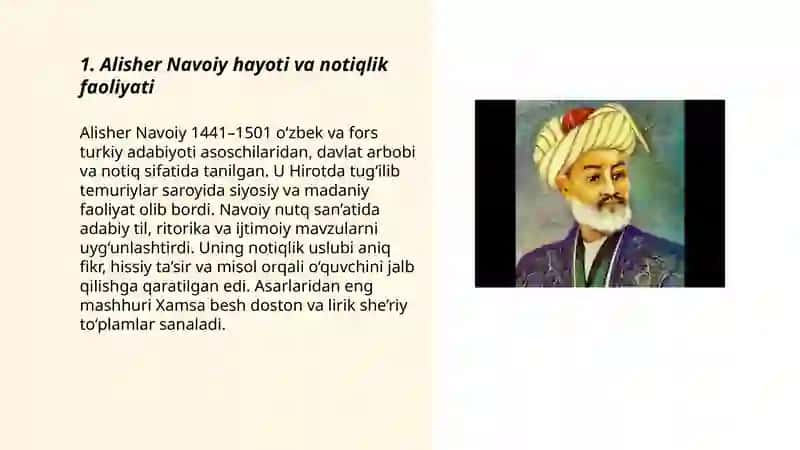 1. Alisher Navoiy hayoti va notiqlik faoliyati

Alisher Navoiy 1441–1501 o‘zbek va fors turkiy adabiyoti asoschilaridan, davlat arbobi va notiq sifatida tanilgan. U Hirotda tug‘ilib temuriylar saroyida siyosiy va madaniy faoliyat olib bordi. Navoiy nutq san’atida adabiy til, ritorika va ijtimoiy mavzularni uyg‘unlashtirdi. Uning notiqlik uslubi aniq fikr, hissiy ta’sir va misol orqali o‘quvchini jalb qilishga qaratilgan edi. Asarlaridan eng mashhuri Xamsa besh doston va lirik she’riy to‘plamlar sanaladi.